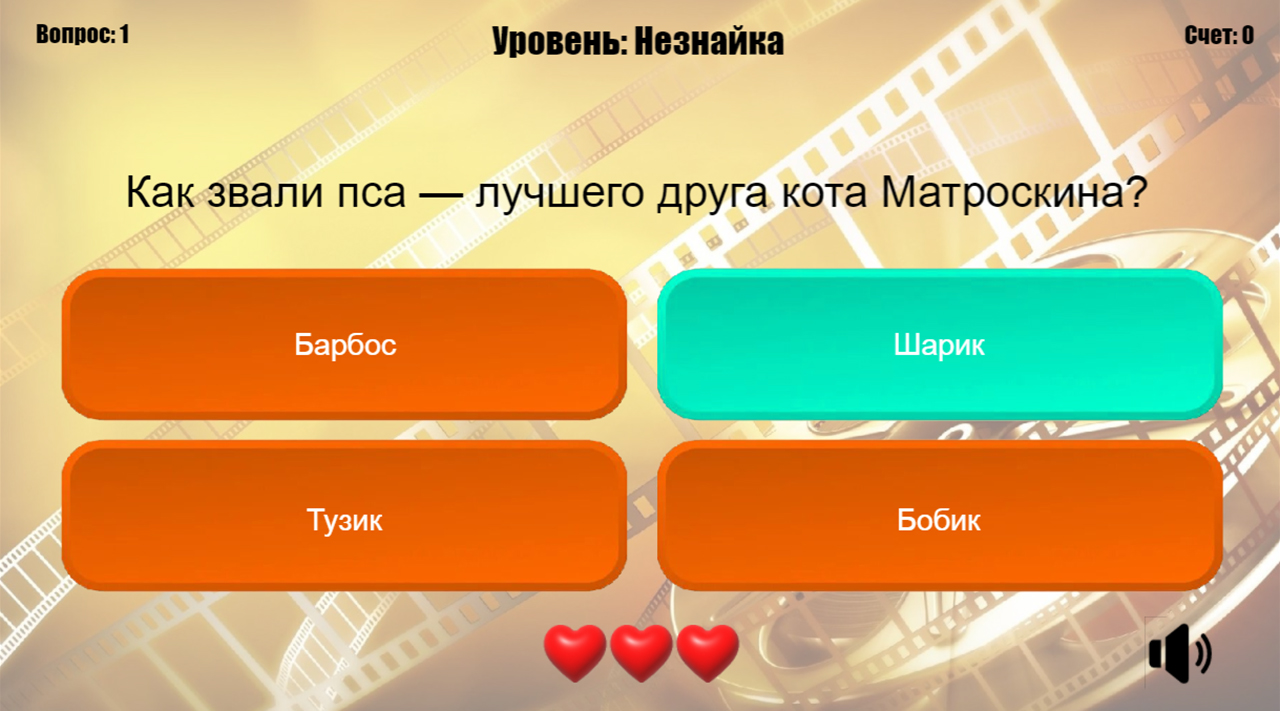 Вопрос: 1

Уровень: Незнайка

Счет: 0

Как звали пса — лучшего друга кота Матроскина?

Барбос

Шарик

Тузик

Бобик